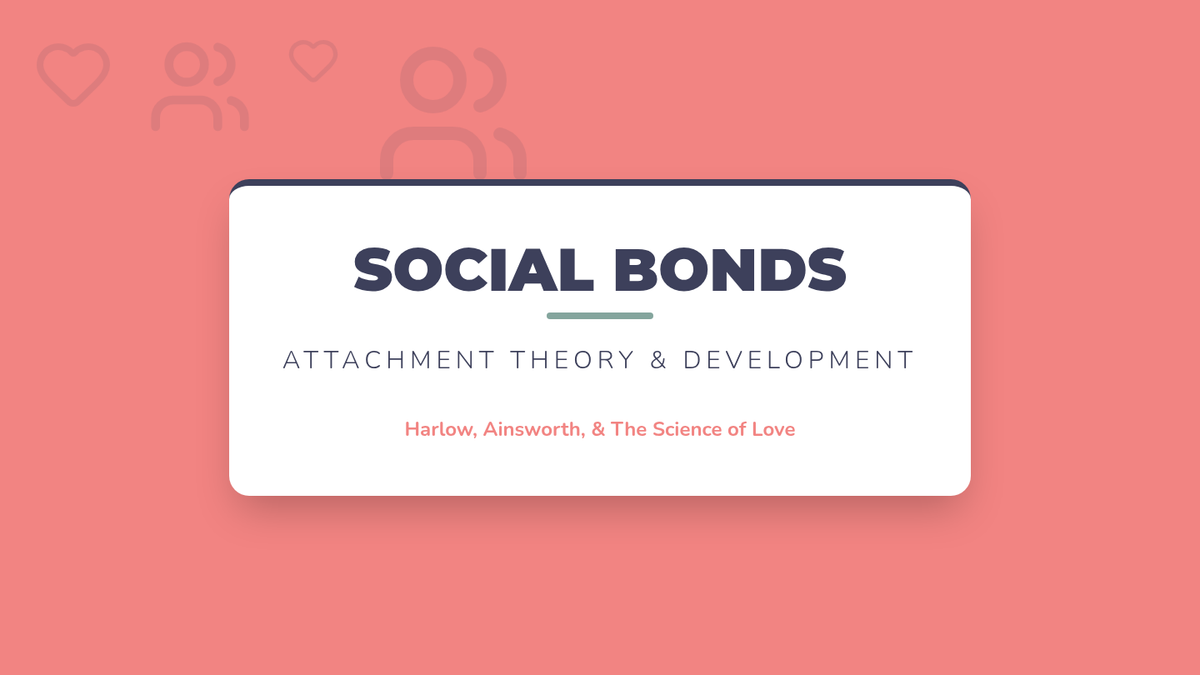 SOCIAL BONDS

ATTACHMENT THEORY & DEVELOPMENT

Harlow, Ainsworth, & The Science of Love